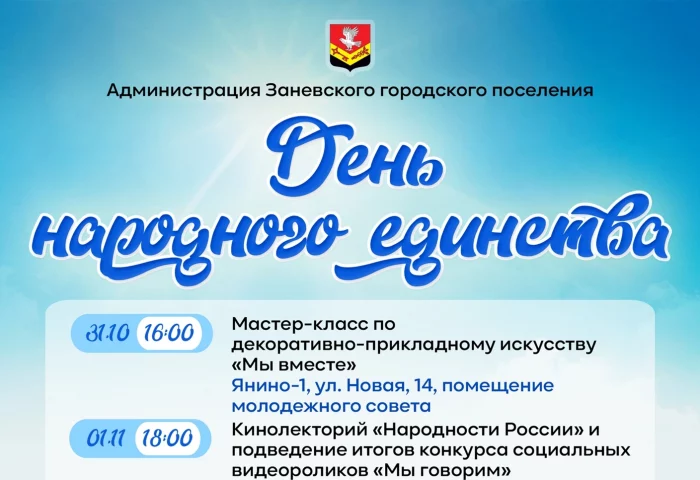 Администрация Заневского городского поселения

День народного единства

31.10 16:00

Мастер-класс по декоративно-прикладному искусству «Мы вместе»
Янино-1, ул. Новая, 14, помещение молодежного совета

01.11 18:00

Кинолекторий «Народности России» и подведение итогов конкурса социальных видеороликов «Мы говорим»